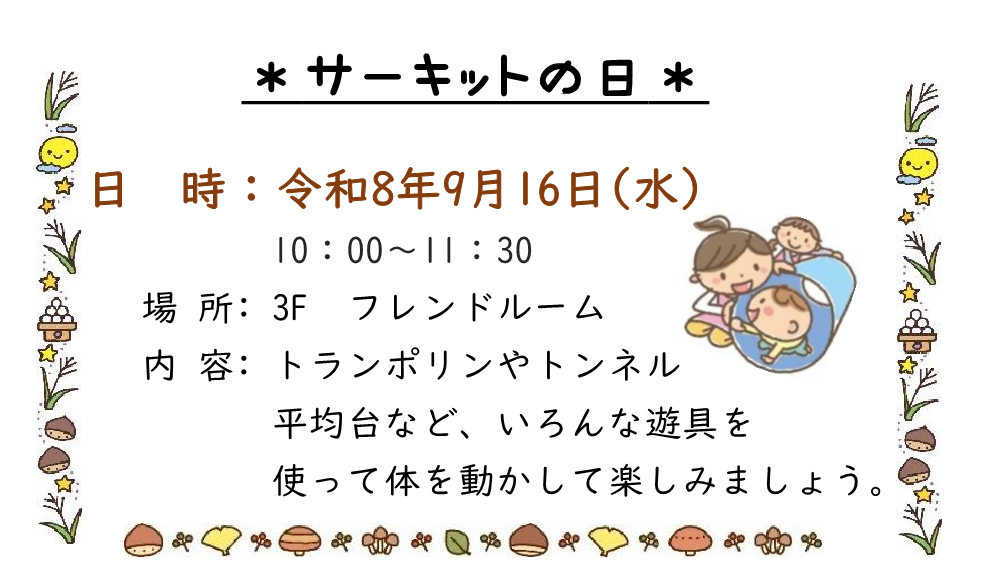 ＊サーキットの日＊

日　時：令和8年9月16日(水)

10：00～11：30

場 所：3F　フレンドルーム

内 容：トランポリンやトンネル
平均台など、いろんな遊具を
使って体を動かして楽しみましょう。